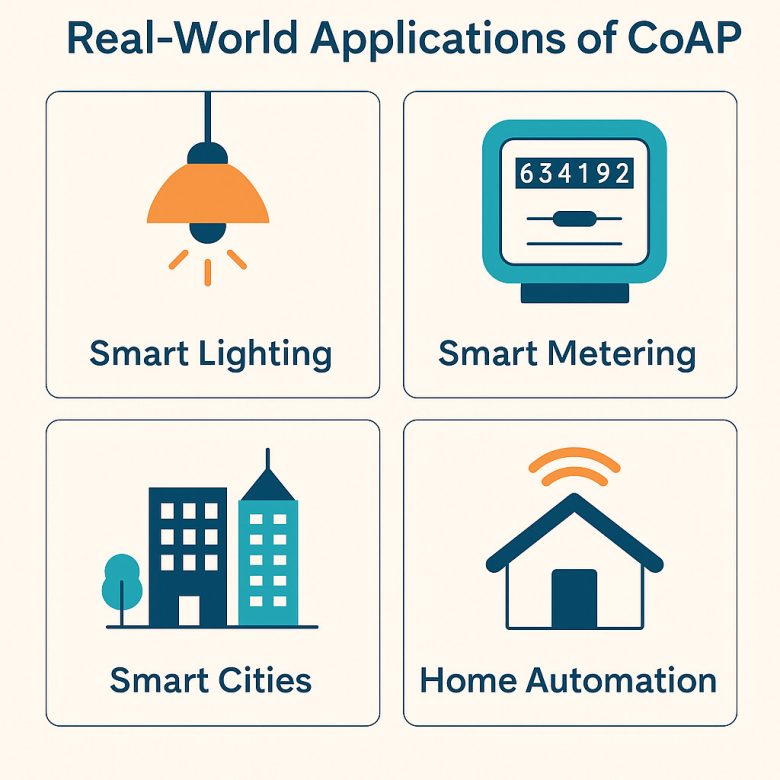 Real-World Applications of CoAP

Smart Lighting

634192

Smart Metering

Smart Cities

Home Automation